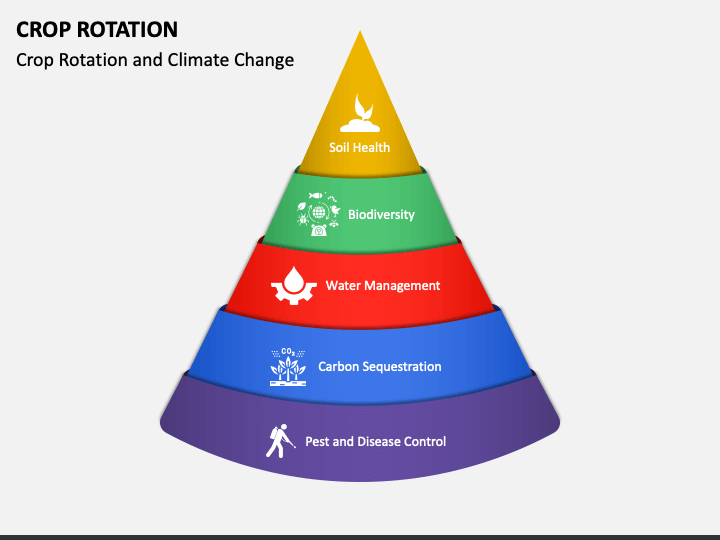 CROP ROTATION

Crop Rotation and Climate Change

Soil Health

Biodiversity

Water Management

$CO_2$

Carbon Sequestration

Pest and Disease Control